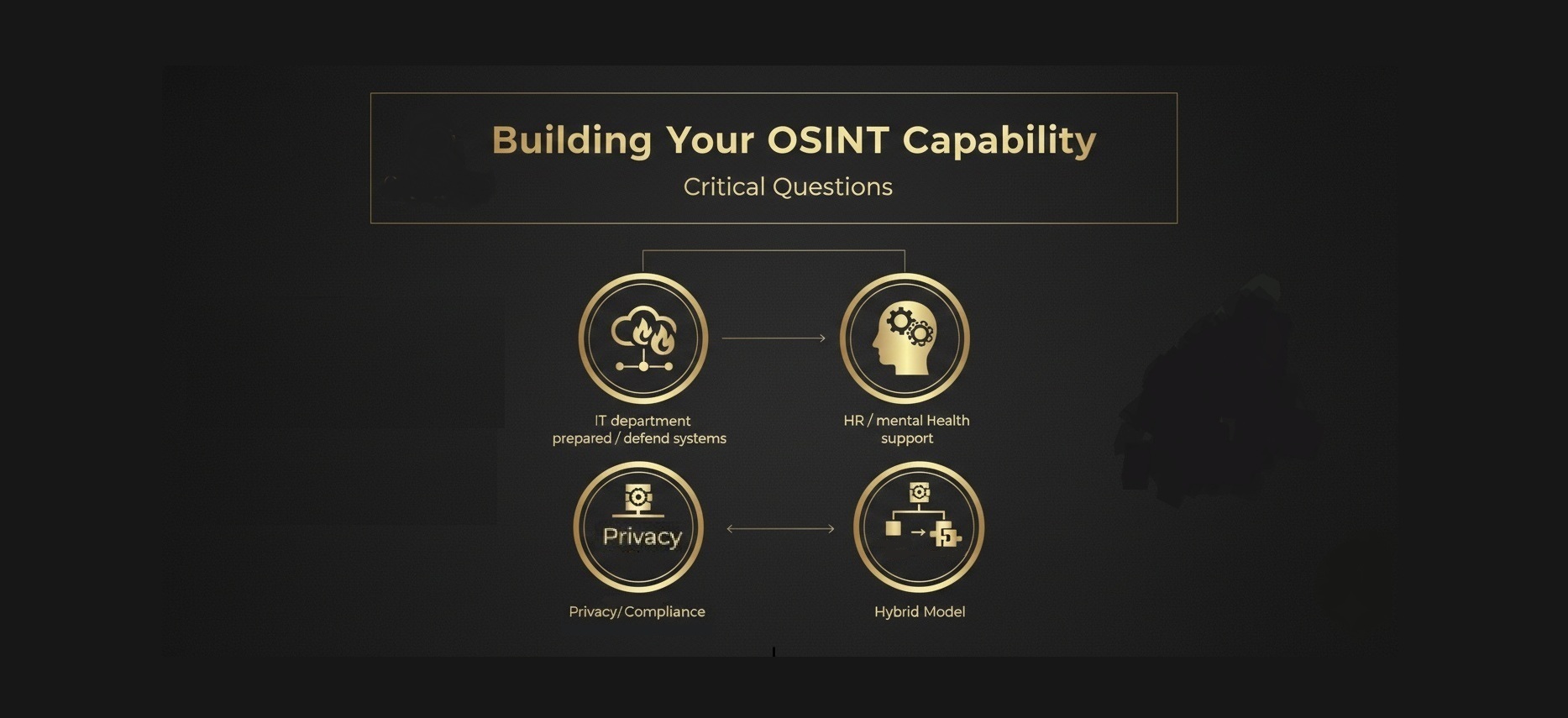 Building Your OSINT Capability
Critical Questions

IT department prepared / defend systems

HR / mental Health support

Privacy

Privacy/Compliance

Hybrid Model